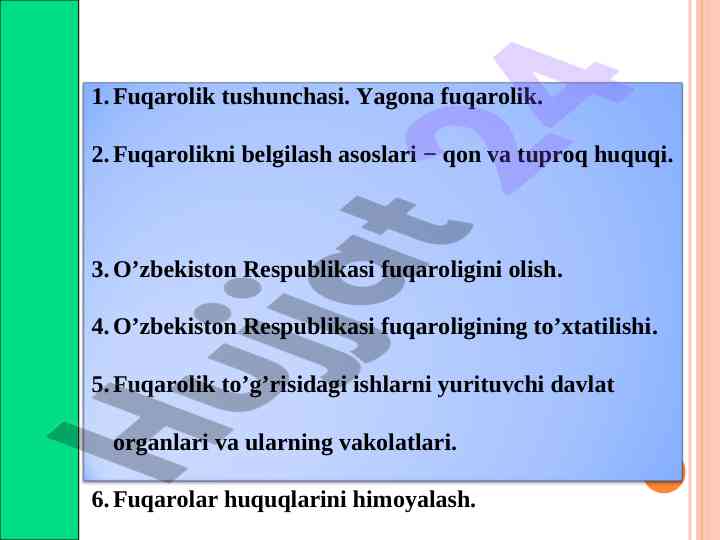 1. Fuqarolik tushunchasi. Yagona fuqarolik.

2. Fuqarolikni belgilash asoslari − qon va tuproq huquqi.

3. O’zbekiston Respublikasi fuqaroligini olish.

4. O’zbekiston Respublikasi fuqaroligining to’xtatilishi.

5. Fuqarolik to’g’risidagi ishlarni yurituvchi davlat organlari va ularning vakolatlari.

6. Fuqarolar huquqlarini himoyalash.

Hujjat 24